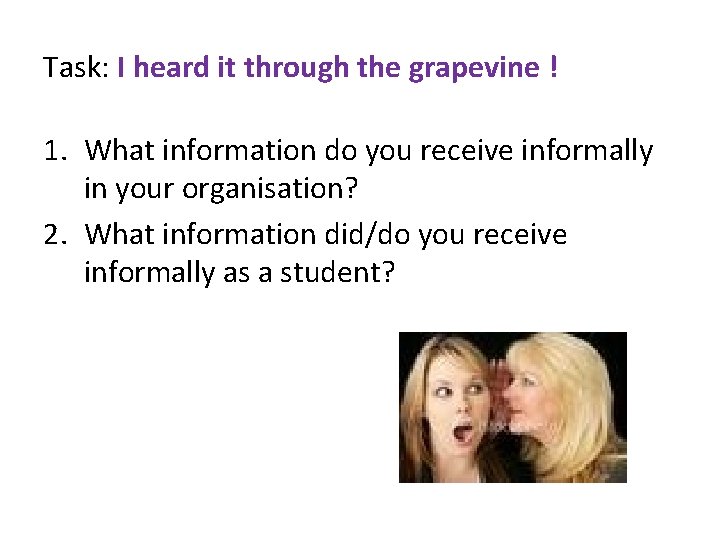 Task: I heard it through the grapevine !

1. What information do you receive informally in your organisation?
2. What information did/do you receive informally as a student?